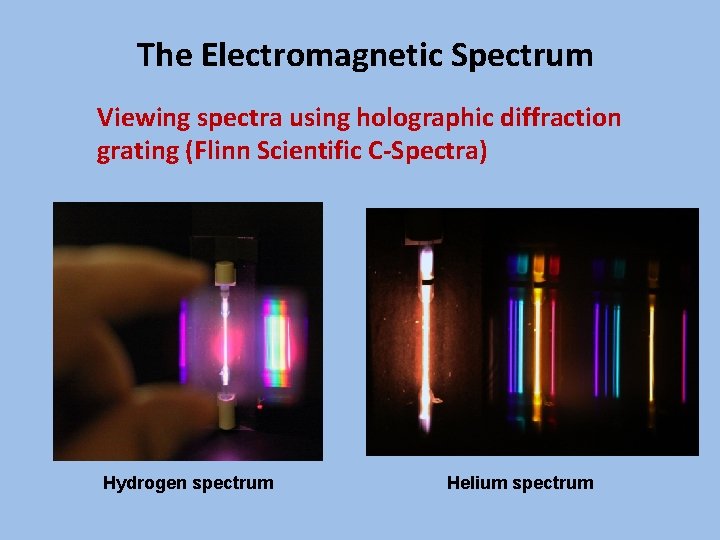 The Electromagnetic Spectrum

Viewing spectra using holographic diffraction grating (Flinn Scientific C-Spectra)

Hydrogen spectrum

Helium spectrum